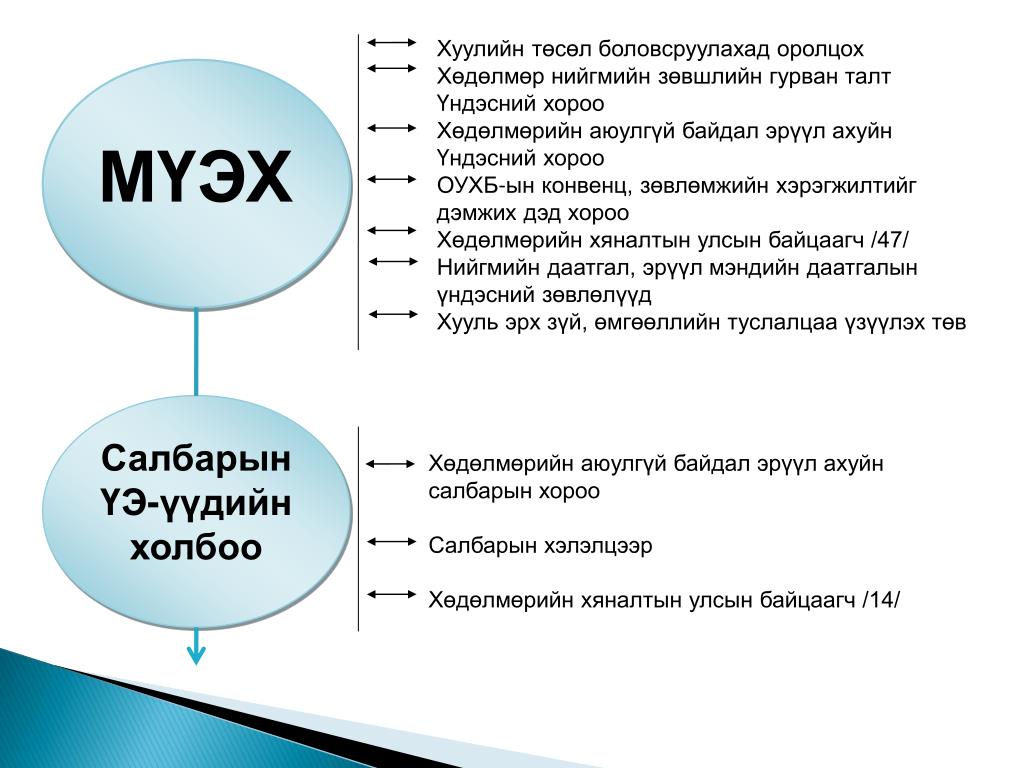 МҮЭХ

Хуулийн төсөл боловсруулахад оролцох
Хөдөлмөр нийгмийн зөвшлийн гурван талт Үндэсний хороо
Хөдөлмөрийн аюулгүй байдал эрүүл ахуйн Үндэсний хороо
ОУХБ-ын конвенц, зөвлөмжийн хэрэгжилтийг дэмжих дэд хороо
Хөдөлмөрийн хяналтын улсын байцаагч /47/
Нийгмийн даатгал, эрүүл мэндийн даатгалын үндэсний зөвлөлүүд
Хууль эрх зүй, өмгөөллийн туслалцаа үзүүлэх төв

Салбарын ҮЭ-үүдийн холбоо

Хөдөлмөрийн аюулгүй байдал эрүүл ахуйн салбарын хороо

Салбарын хэлэлцээр

Хөдөлмөрийн хяналтын улсын байцаагч /14/